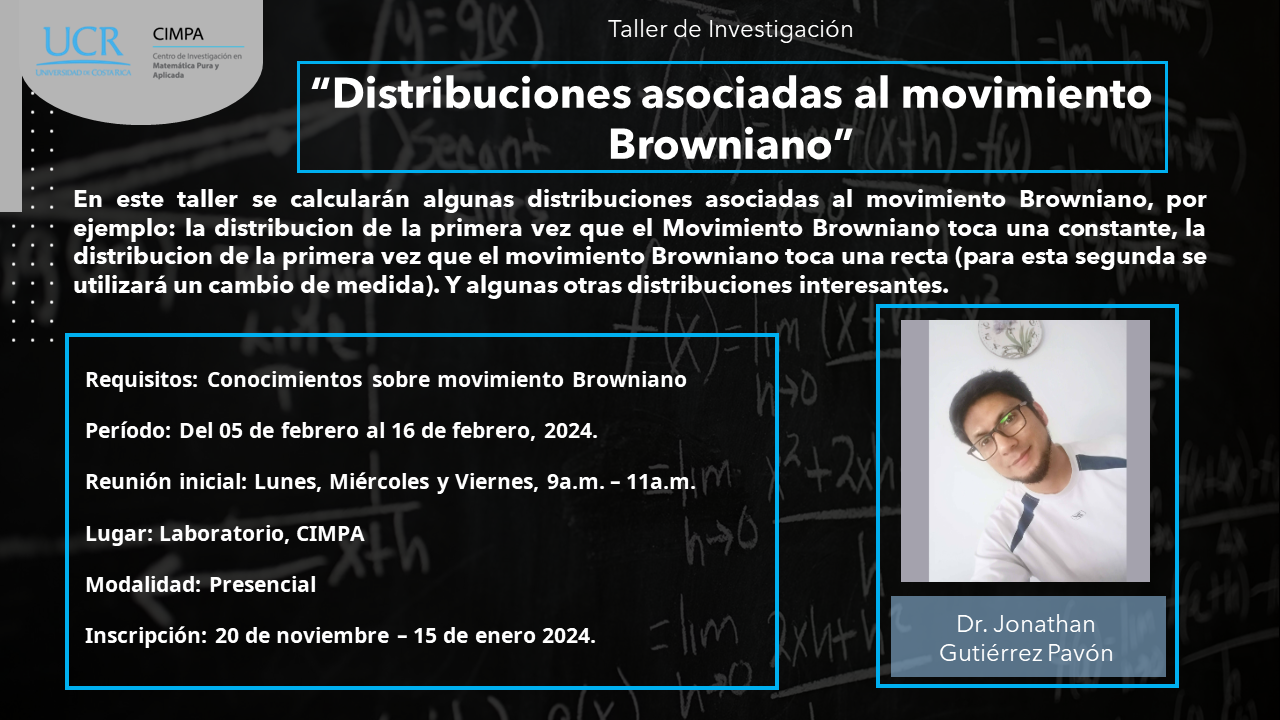 UCR
UNIVERSIDAD DE COSTA RICA

CIMPA
Centro de Investigación en Matemática Pura y Aplicada

Taller de Investigación

“Distribuciones asociadas al movimiento Browniano”

En este taller se calcularán algunas distribuciones asociadas al movimiento Browniano, por ejemplo: la distribucion de la primera vez que el Movimiento Browniano toca una constante, la distribucion de la primera vez que el movimiento Browniano toca una recta (para esta segunda se utilizará un cambio de medida). Y algunas otras distribuciones interesantes.

Requisitos: Conocimientos sobre movimiento Browniano

Período: Del 05 de febrero al 16 de febrero, 2024.

Reunión inicial: Lunes, Miércoles y Viernes, 9a.m. – 11a.m.

Lugar: Laboratorio, CIMPA

Modalidad: Presencial

Inscripción: 20 de noviembre – 15 de enero 2024.

Dr. Jonathan Gutiérrez Pavón